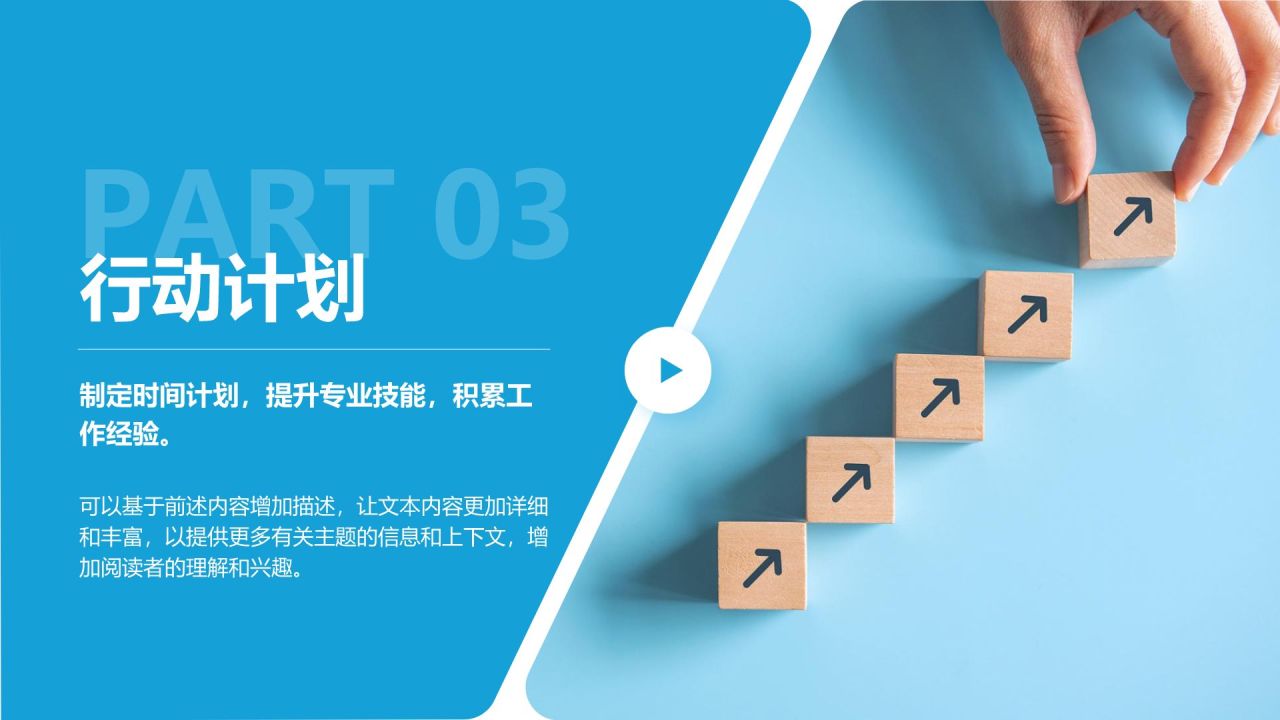 PART 03

行动计划

制定时间计划，提升专业技能，积累工作经验。

可以基于前述内容增加描述，让文本内容更加详细和丰富，以提供更多有关主题的信息和上下文，增加阅读者的理解和兴趣。